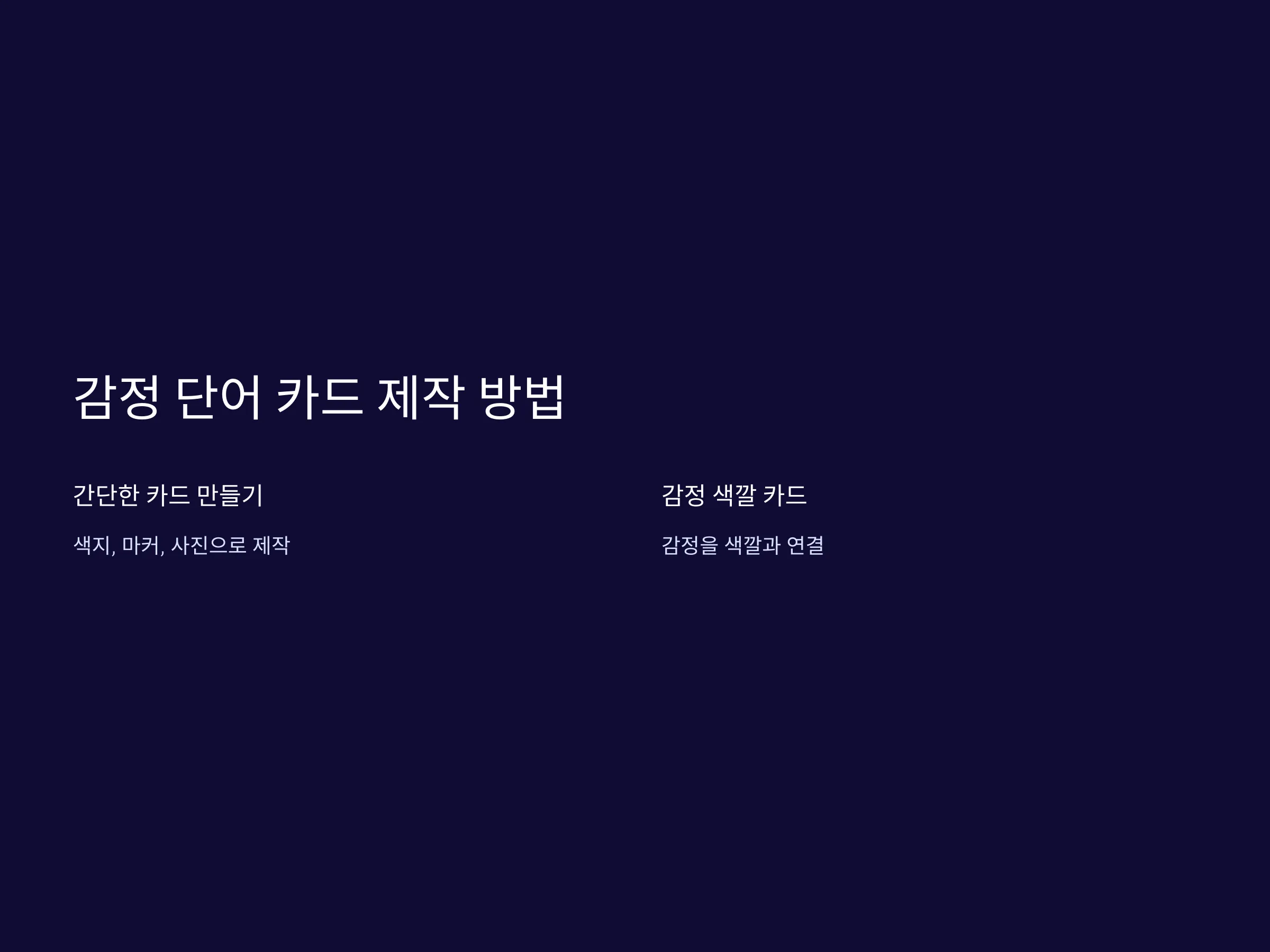 감정 단어 카드 제작 방법

간단한 카드 만들기

색지, 마커, 사진으로 제작

감정 색깔 카드

감정을 색깔과 연결